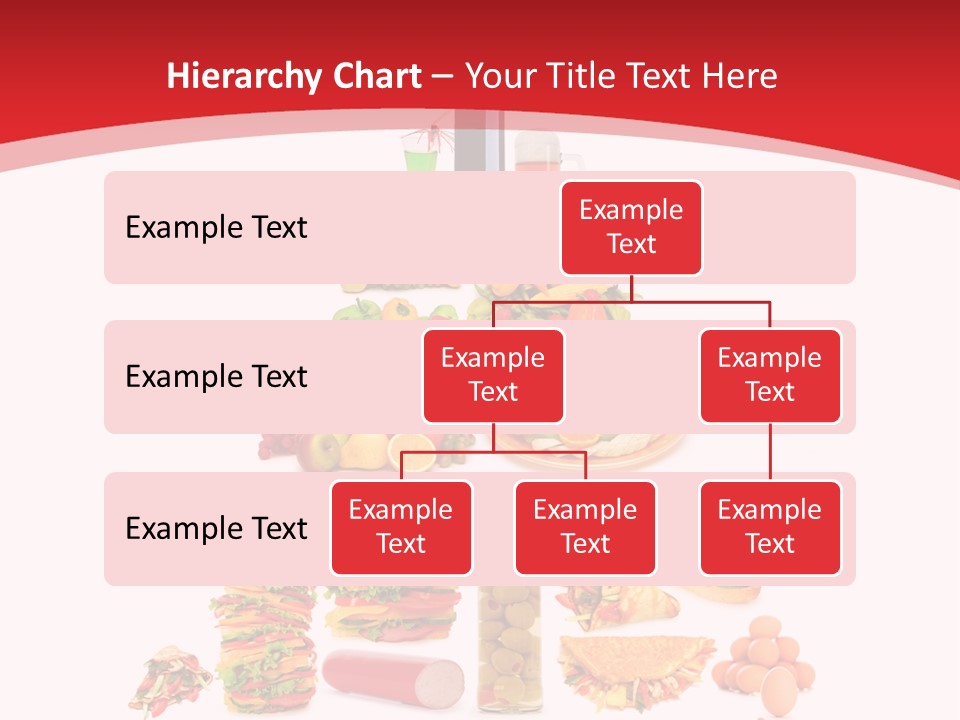 Hierarchy Chart – Your Title Text Here

Example Text

Example Text

Example Text

Example Text

Example Text

Example Text

Example Text

Example Text

Example Text